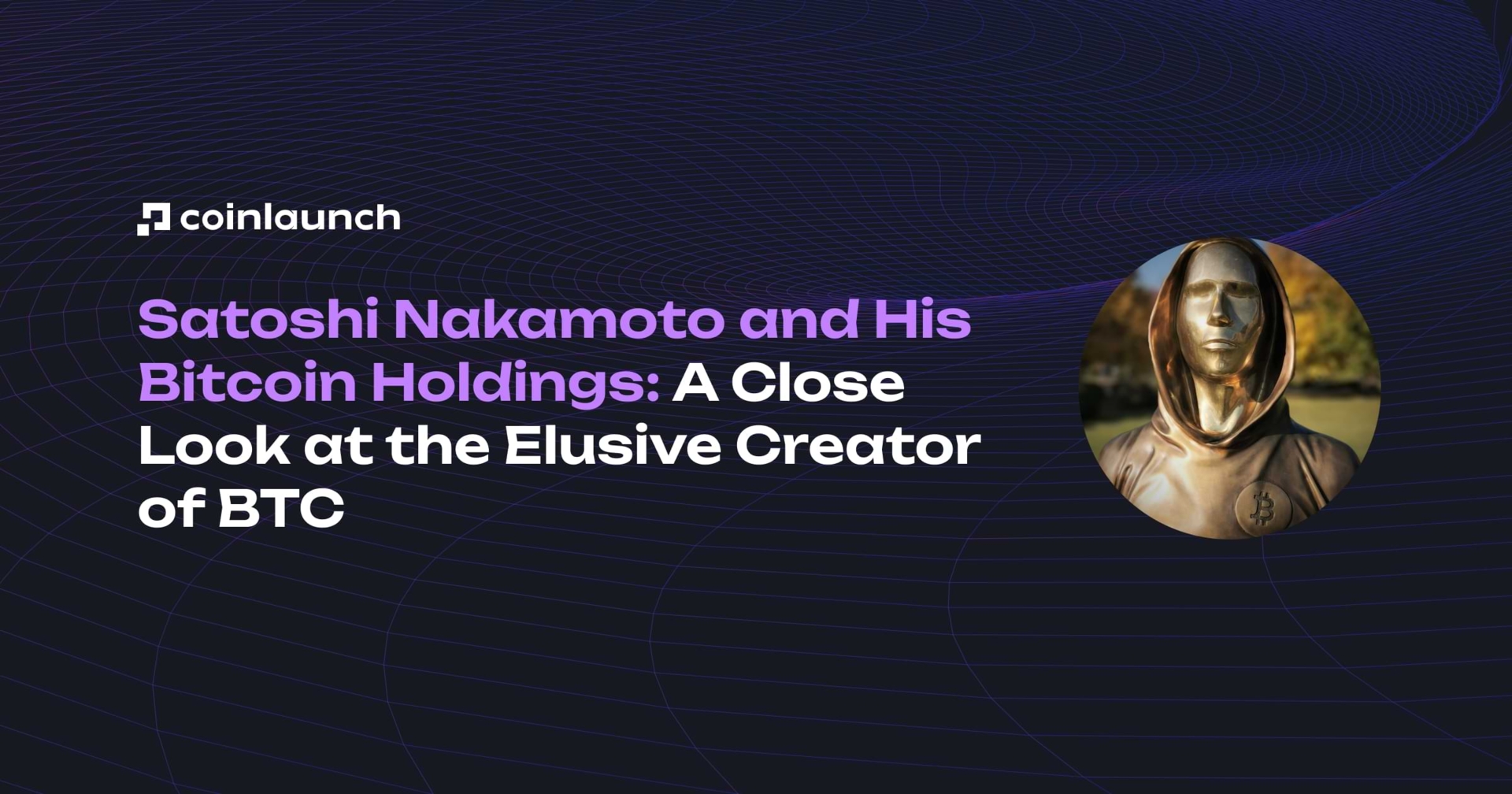 coinlaunch

Satoshi Nakamoto and His Bitcoin Holdings: A Close Look at the Elusive Creator of BTC